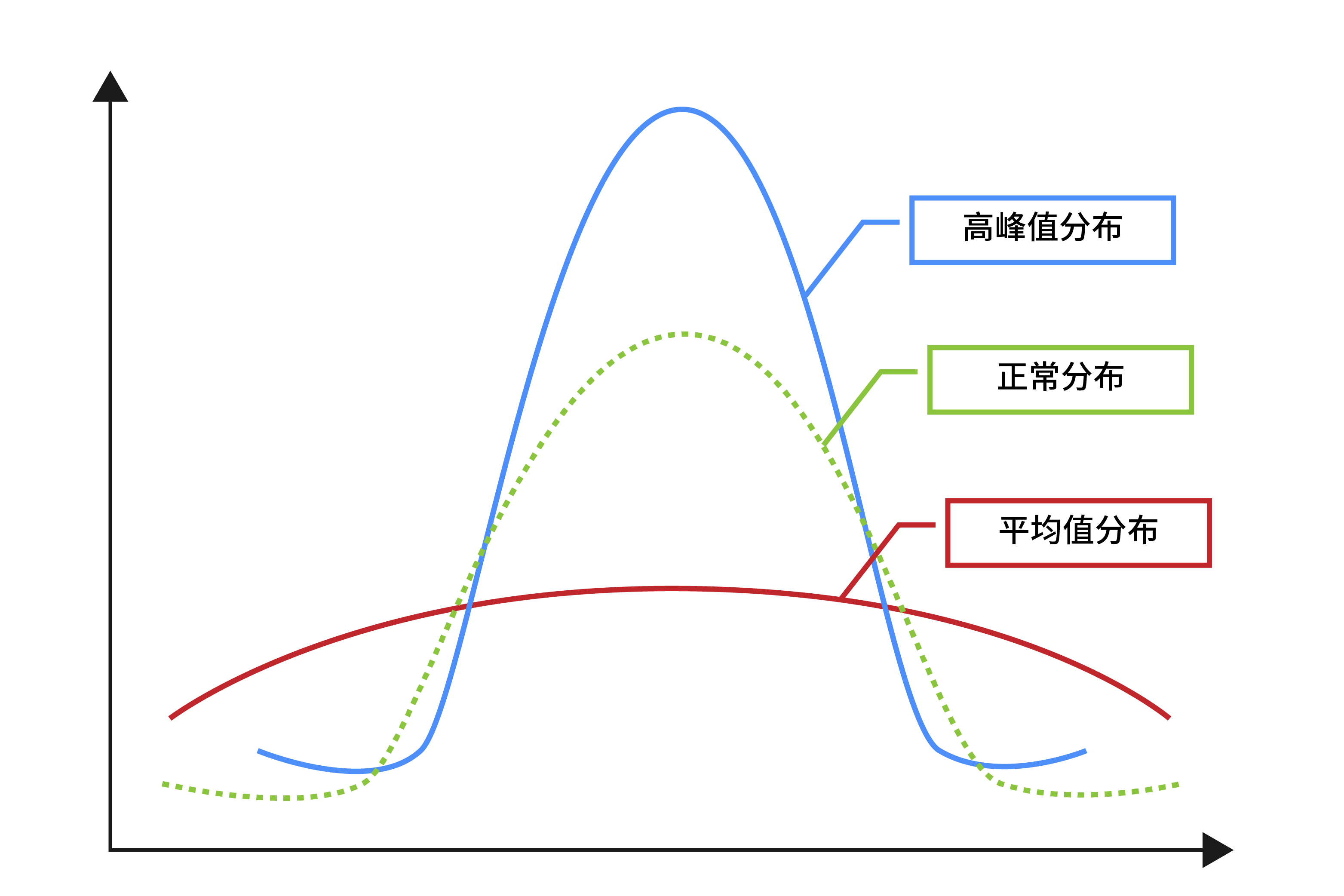 高峰值分布

正常分布

平均值分布